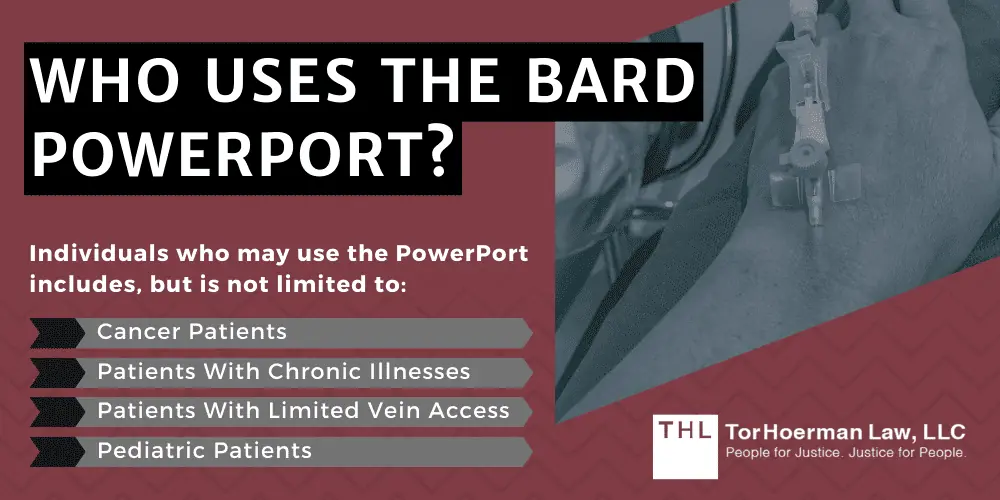 WHO USES THE BARD POWERPORT?

Individuals who may use the PowerPort includes, but is not limited to:

Cancer Patients

Patients With Chronic Illnesses

Patients With Limited Vein Access

Pediatric Patients

THL TorHoerman Law, LLC
People for Justice. Justice for People.